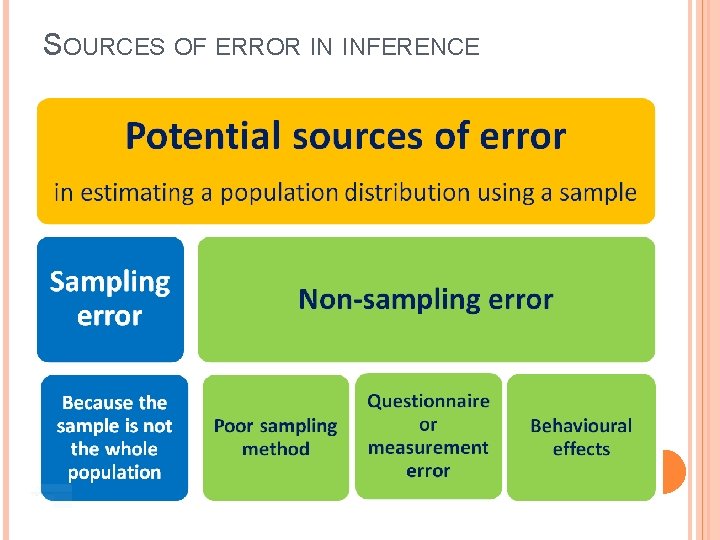 SOURCES OF ERROR IN INFERENCE

Potential sources of error

in estimating a population distribution using a sample

Sampling error

Non-sampling error

Because the sample is not the whole population

Poor sampling method

Questionnaire or measurement error

Behavioural effects